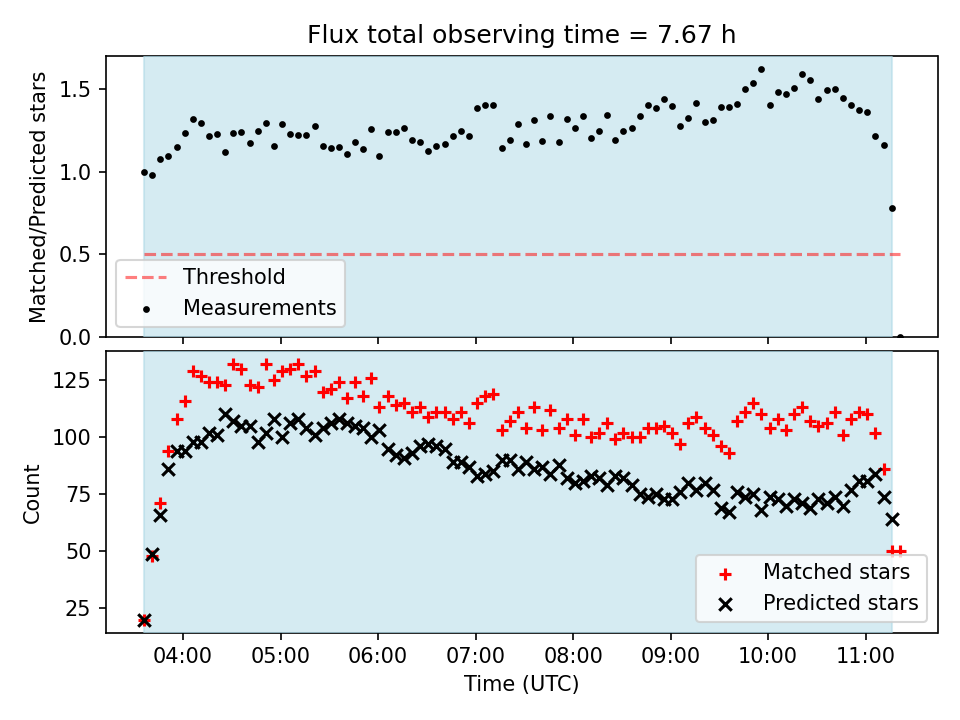 Flux total observing time = 7.67 h

Matched/Predicted stars

1.5
1.0
0.5
0.0

Threshold
Measurements

Count

125
100
75
50
25

Matched stars
Predicted stars

04:00 05:00 06:00 07:00 08:00 09:00 10:00 11:00

Time (UTC)